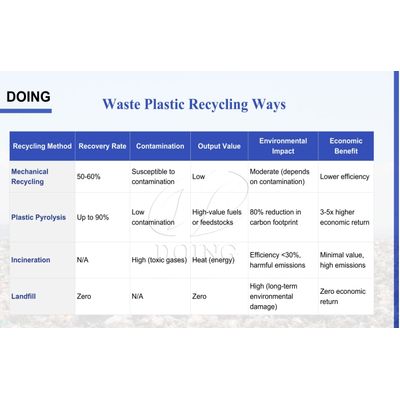 DOING

Waste Plastic Recycling Ways

| Recycling Method | Recovery Rate | Contamination | Output Value | Environmental Impact | Economic Benefit |
|---|---|---|---|---|---|
| Mechanical Recycling | 50-60% | Susceptible to contamination | Low | Moderate (depends on contamination) | Lower efficiency |
| Plastic Pyrolysis | Up to 90% | Low contamination | High-value fuels or feedstocks | 80% reduction in carbon footprint | 3-5x higher economic return |
| Incineration | N/A | High (toxic gases) | Heat (energy) | Efficiency <30%, harmful emissions | Minimal value, high emissions |
| Landfill | Zero | N/A | Zero | High (long-term environmental damage) | Zero economic return |

DOING